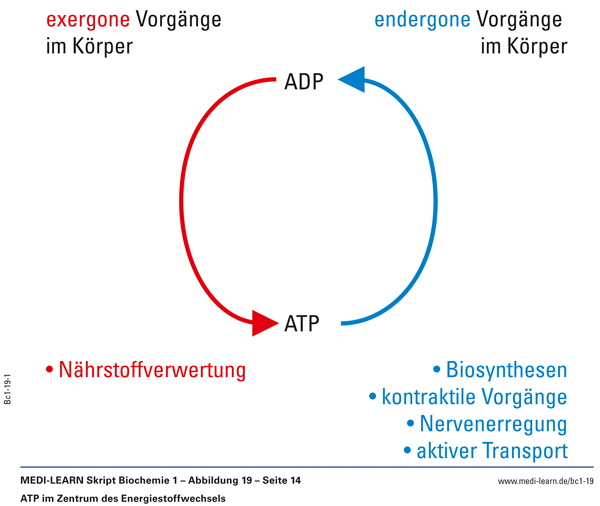 exergone Vorgänge im Körper

endergone Vorgänge im Körper

ADP

ATP

• Nährstoffverwertung

• Biosynthesen
• kontraktile Vorgänge
• Nervenerregung
• aktiver Transport

Bc1-19-1

MEDI-LEARN Skript Biochemie 1 – Abbildung 19 – Seite 14

www.medi-learn.de/bc1-19

ATP im Zentrum des Energiestoffwechsels